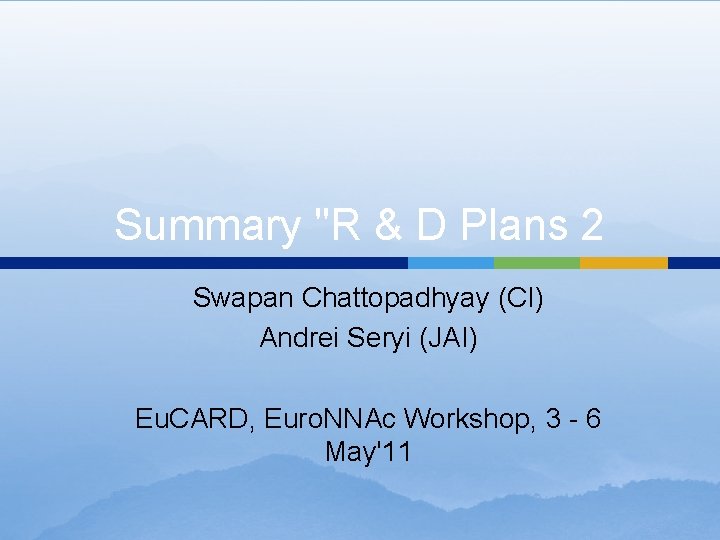 Summary "R & D Plans 2

Swapan Chattopadhyay (CI)
Andrei Seryi (JAI)

EuCARD, EuroNNAc Workshop, 3 - 6 May'11